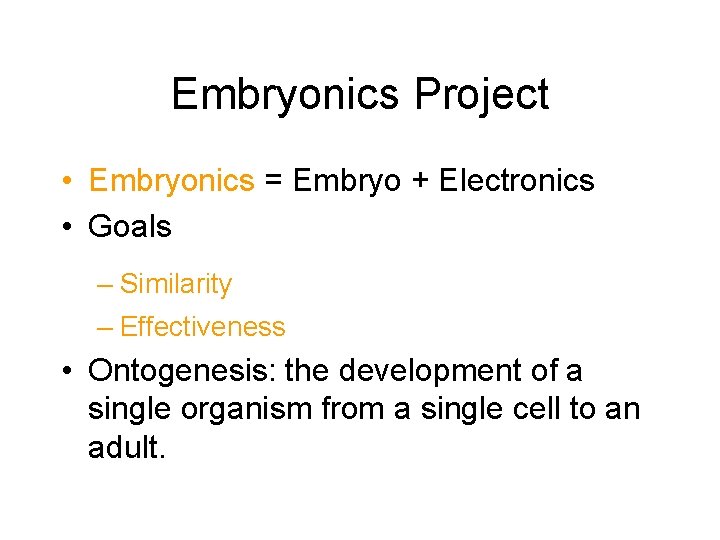 Embryonics Project

• Embryonics = Embryo + Electronics
• Goals
– Similarity
– Effectiveness
• Ontogenesis: the development of a single organism from a single cell to an adult.